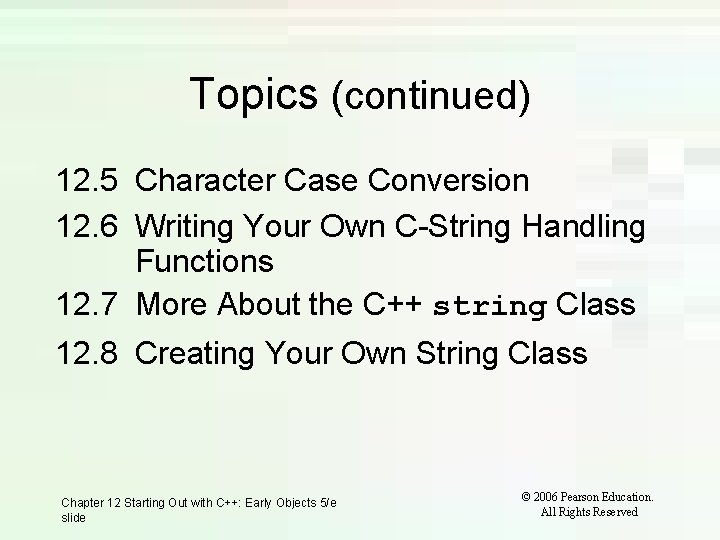 Topics (continued)

12.5 Character Case Conversion

12.6 Writing Your Own C-String Handling Functions

12.7 More About the C++ string Class

12.8 Creating Your Own String Class

Chapter 12 Starting Out with C++: Early Objects 5/e slide

© 2006 Pearson Education. All Rights Reserved